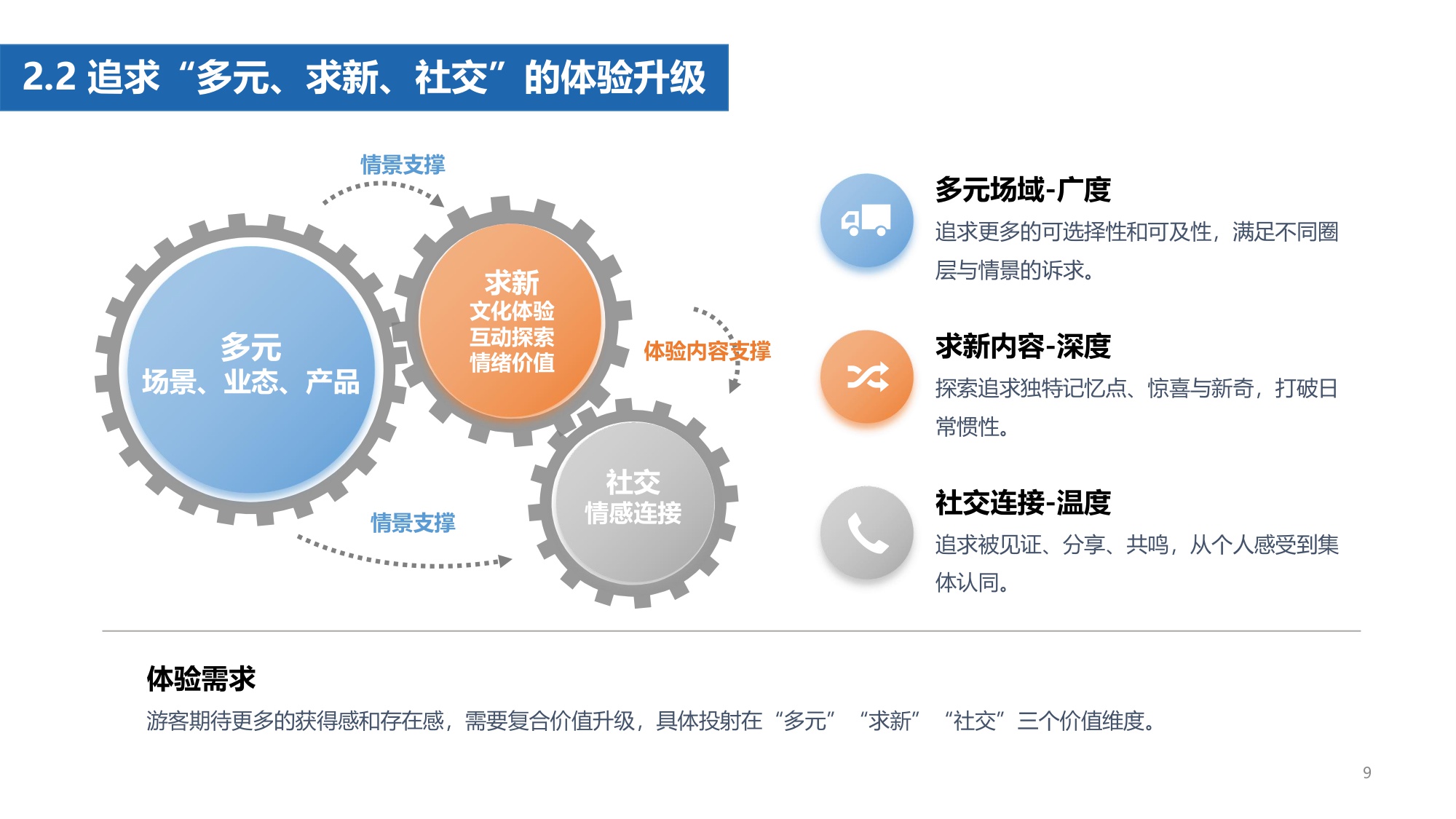 2.2 追求“多元、求新、社交”的体验升级

情景支撑

多元
场景、业态、产品

求新
文化体验
互动探索
情绪价值

体验内容支撑

社交
情感连接

情景支撑

多元场域-广度
追求更多的可选择性和可及性，满足不同圈层与情景的诉求。

求新内容-深度
探索追求独特记忆点、惊喜与新奇，打破日常惯性。

社交连接-温度
追求被见证、分享、共鸣，从个人感受到集体认同。

体验需求
游客期待更多的获得感和存在感，需要复合价值升级，具体投射在“多元”“求新”“社交”三个价值维度。

9